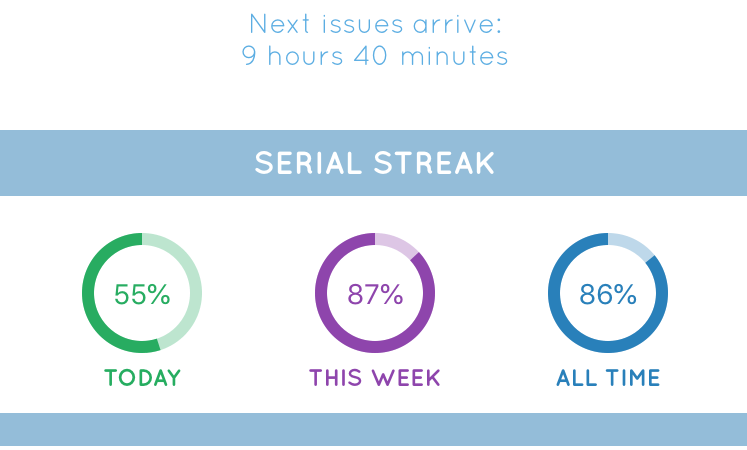 Next issues arrive:
9 hours 40 minutes

SERIAL STREAK

55%
TODAY

87%
THIS WEEK

86%
ALL TIME